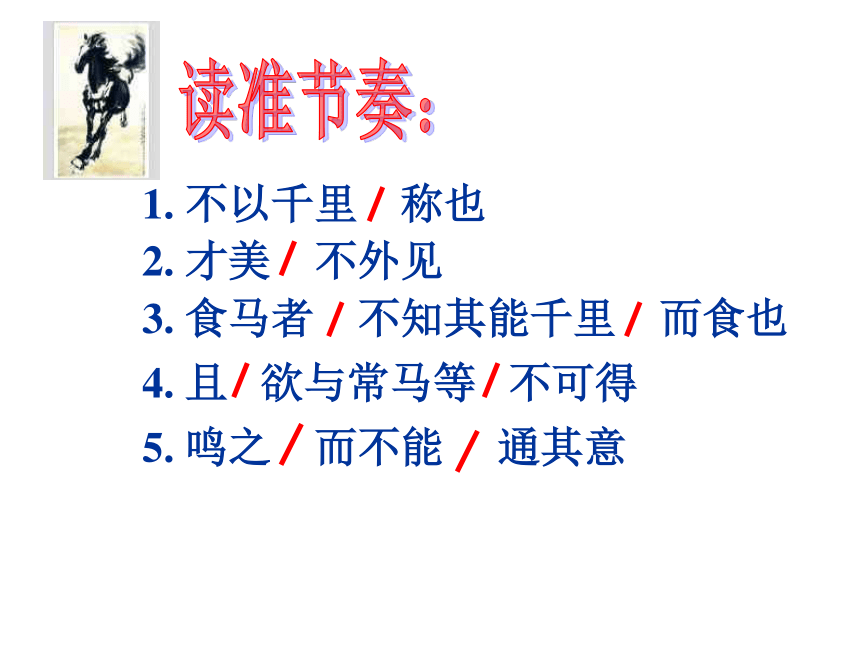 读准节奏:

1. 不以千里 / 称也
2. 才美 / 不外见
3. 食马者 / 不知其能千里 / 而食也
4. 且 / 欲与常马等 / 不可得
5. 鸣之 / 而不能 / 通其意